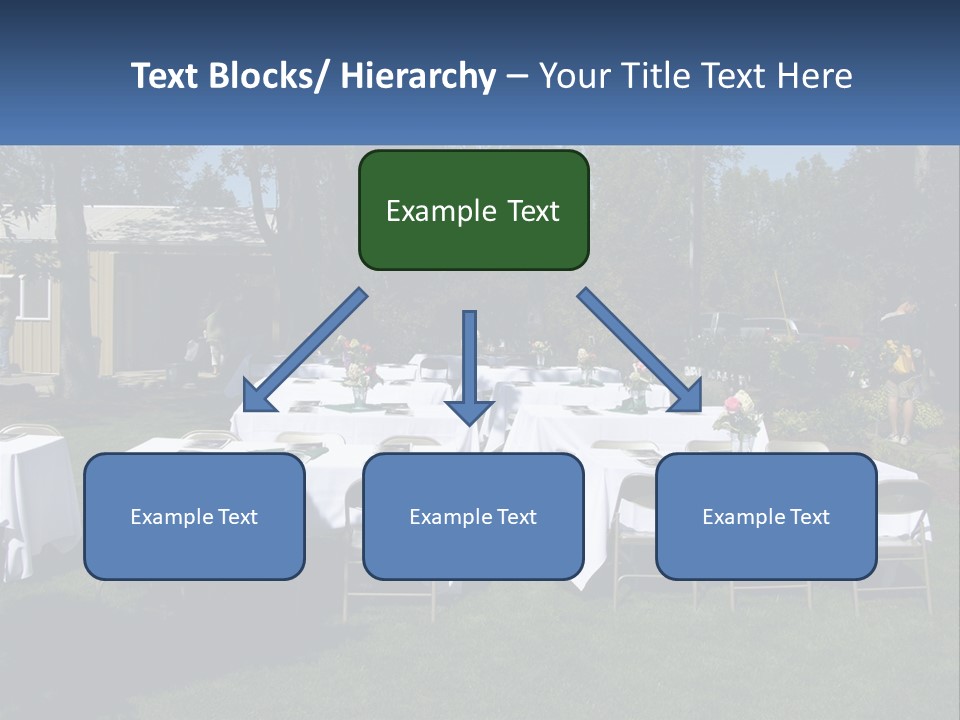 Text Blocks/ Hierarchy – Your Title Text Here

Example Text

Example Text

Example Text

Example Text